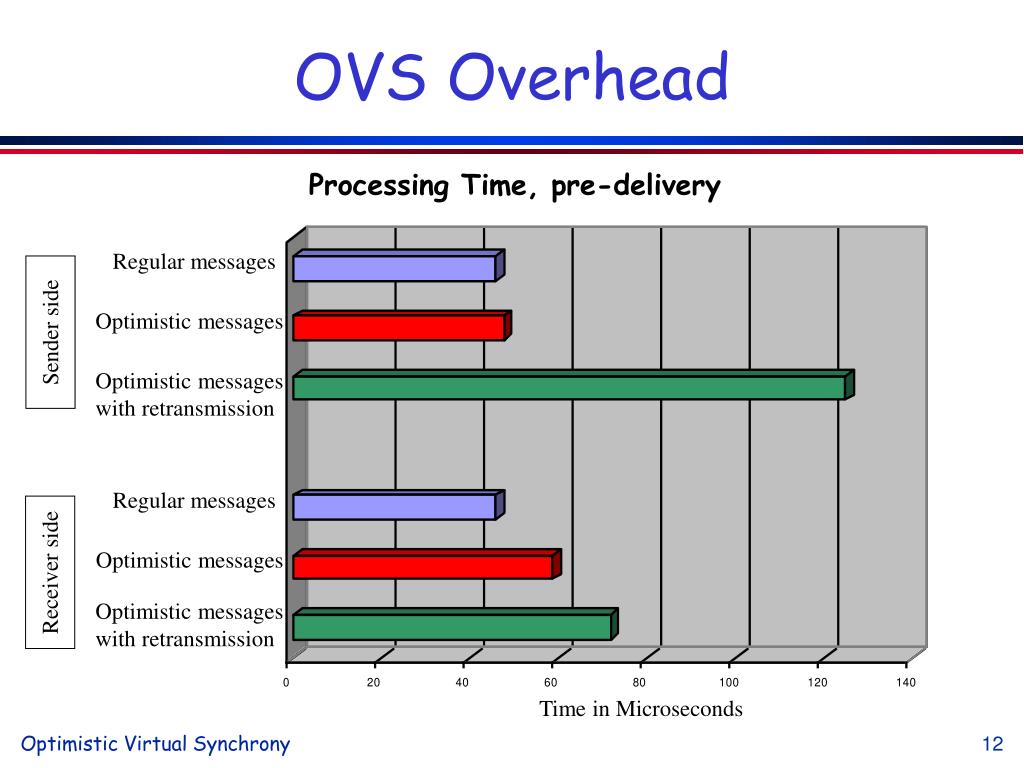 OVS Overhead

Processing Time, pre-delivery

Sender side

Regular messages

Optimistic messages

Optimistic messages with retransmission

Receiver side

Regular messages

Optimistic messages

Optimistic messages with retransmission

0 20 40 60 80 100 120 140

Time in Microseconds

Optimistic Virtual Synchrony

12